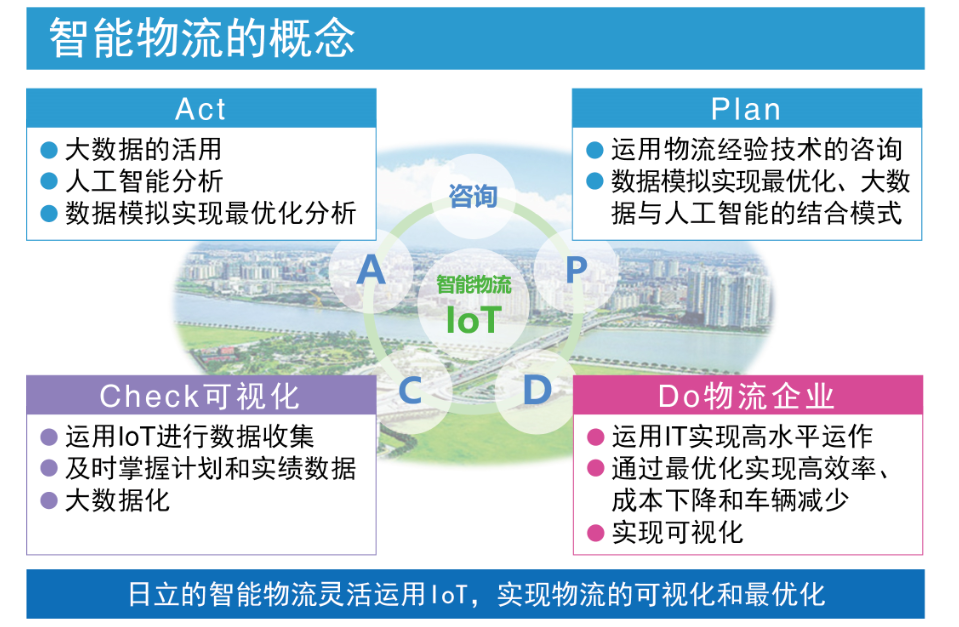 智能物流的概念

Act
● 大数据的活用
● 人工智能分析
● 数据模拟实现最优化分析

Plan
● 运用物流经验技术的咨询
● 数据模拟实现最优化、大数据与人工智能的结合模式

咨询
A
P
智能物流
IoT
C
D

Check可视化
● 运用IoT进行数据收集
● 及时掌握计划和实绩数据
● 大数据化

Do物流企业
● 运用IT实现高水平运作
● 通过最优化实现高效率、成本下降和车辆减少
● 实现可视化

日立的智能物流灵活运用IoT，实现物流的可视化和最优化